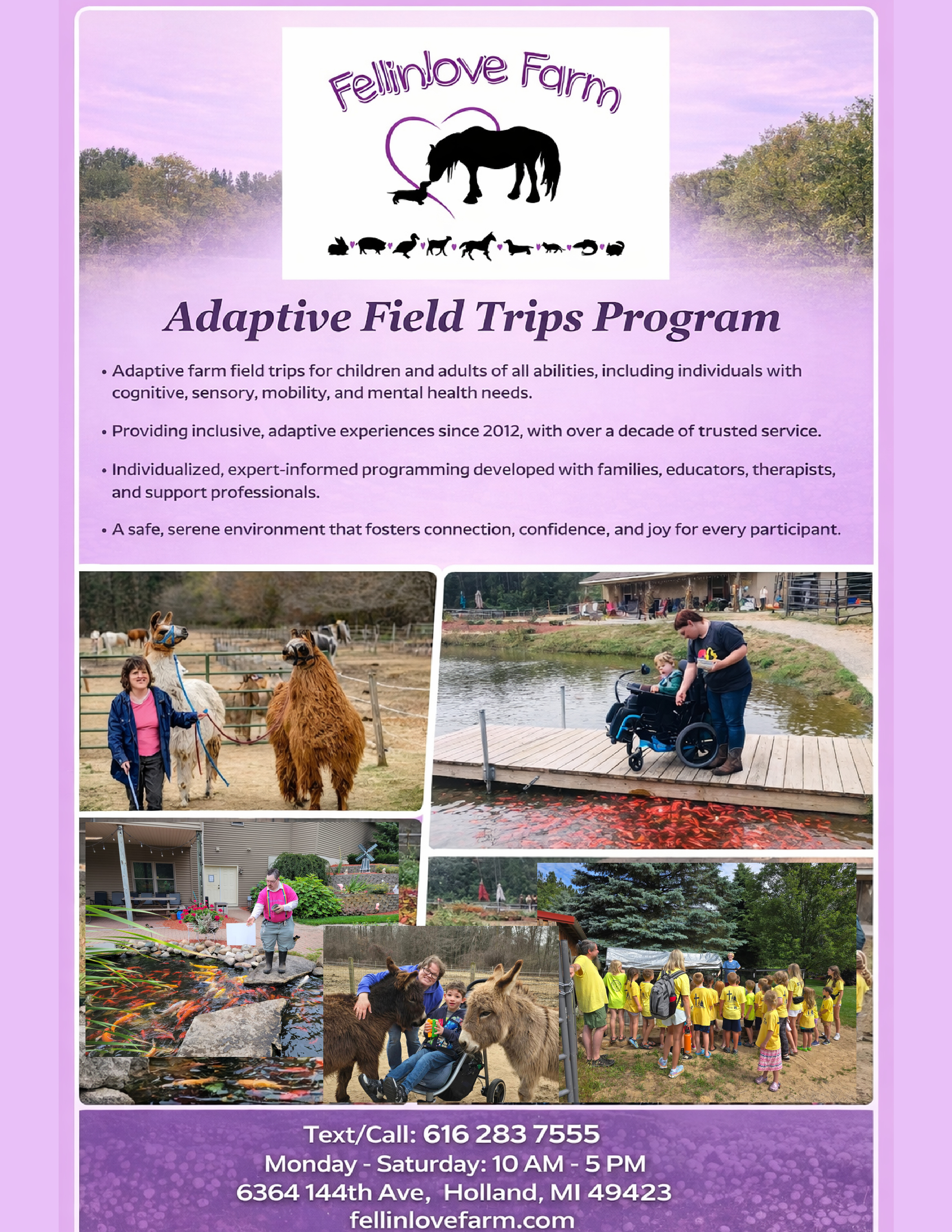 Fellinlove Farm

Adaptive Field Trips Program

• Adaptive farm field trips for children and adults of all abilities, including individuals with cognitive, sensory, mobility, and mental health needs.

• Providing inclusive, adaptive experiences since 2012, with over a decade of trusted service.

• Individualized, expert-informed programming developed with families, educators, therapists, and support professionals.

• A safe, serene environment that fosters connection, confidence, and joy for every participant.

Text/Call: 616 283 7555
Monday - Saturday: 10 AM - 5 PM
6364 144th Ave, Holland, MI 49423
fellinlovefarm.com